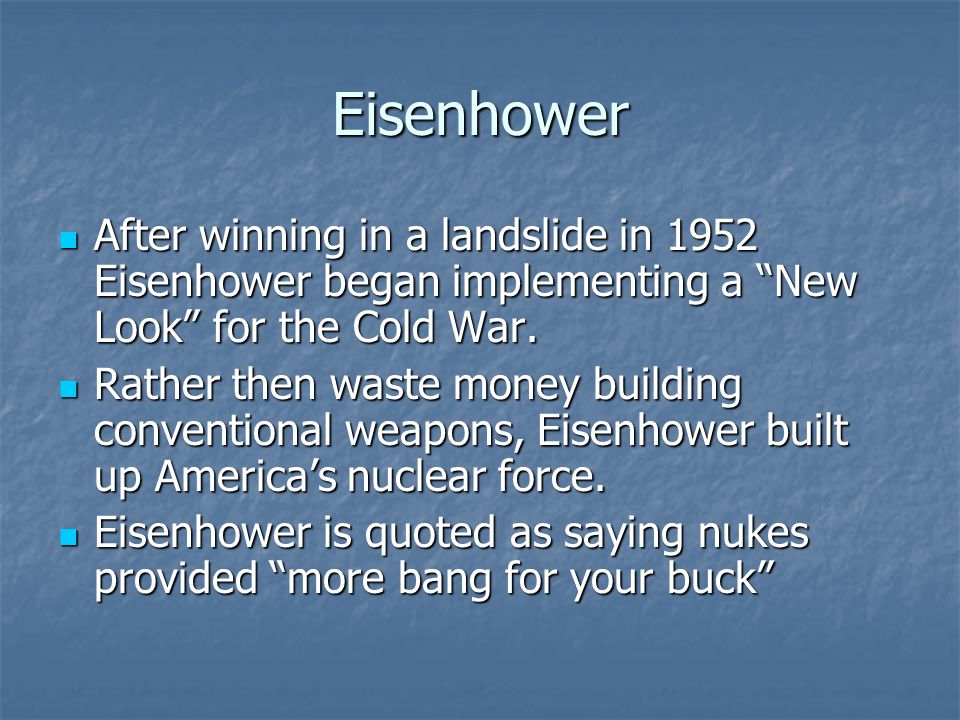 Eisenhower

After winning in a landslide in 1952 Eisenhower began implementing a “New Look” for the Cold War.

Rather then waste money building conventional weapons, Eisenhower built up America’s nuclear force.

Eisenhower is quoted as saying nukes provided “more bang for your buck”